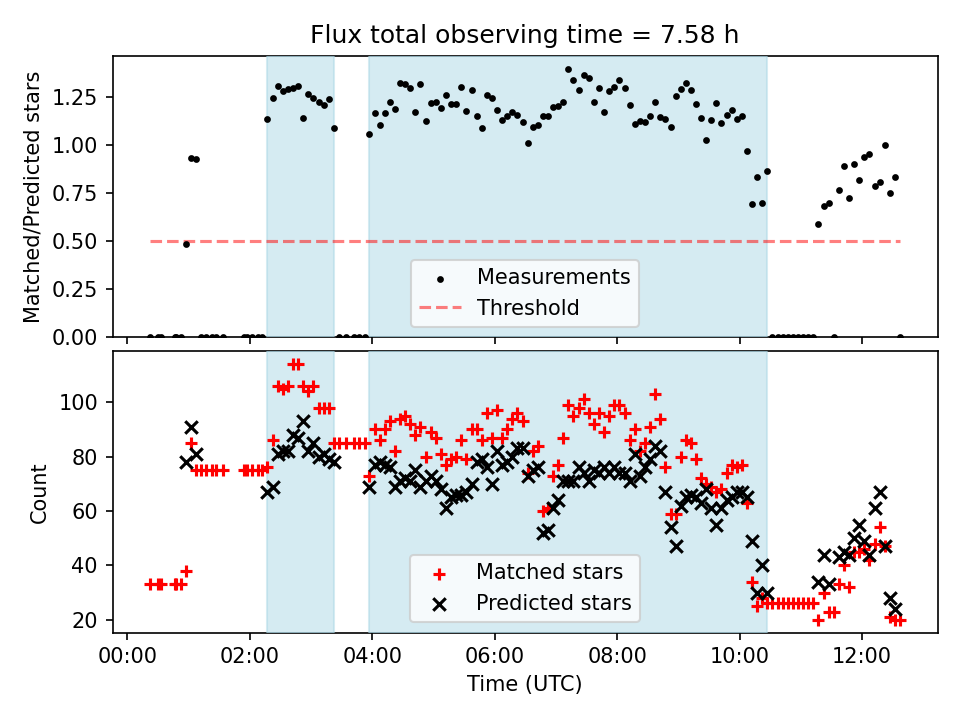 Flux total observing time = 7.58 h

Matched/Predicted stars

1.25
1.00
0.75
0.50
0.25
0.00

Measurements
Threshold

Count

100
80
60
40
20

Matched stars
Predicted stars

00:00
02:00
04:00
06:00
08:00
10:00
12:00

Time (UTC)